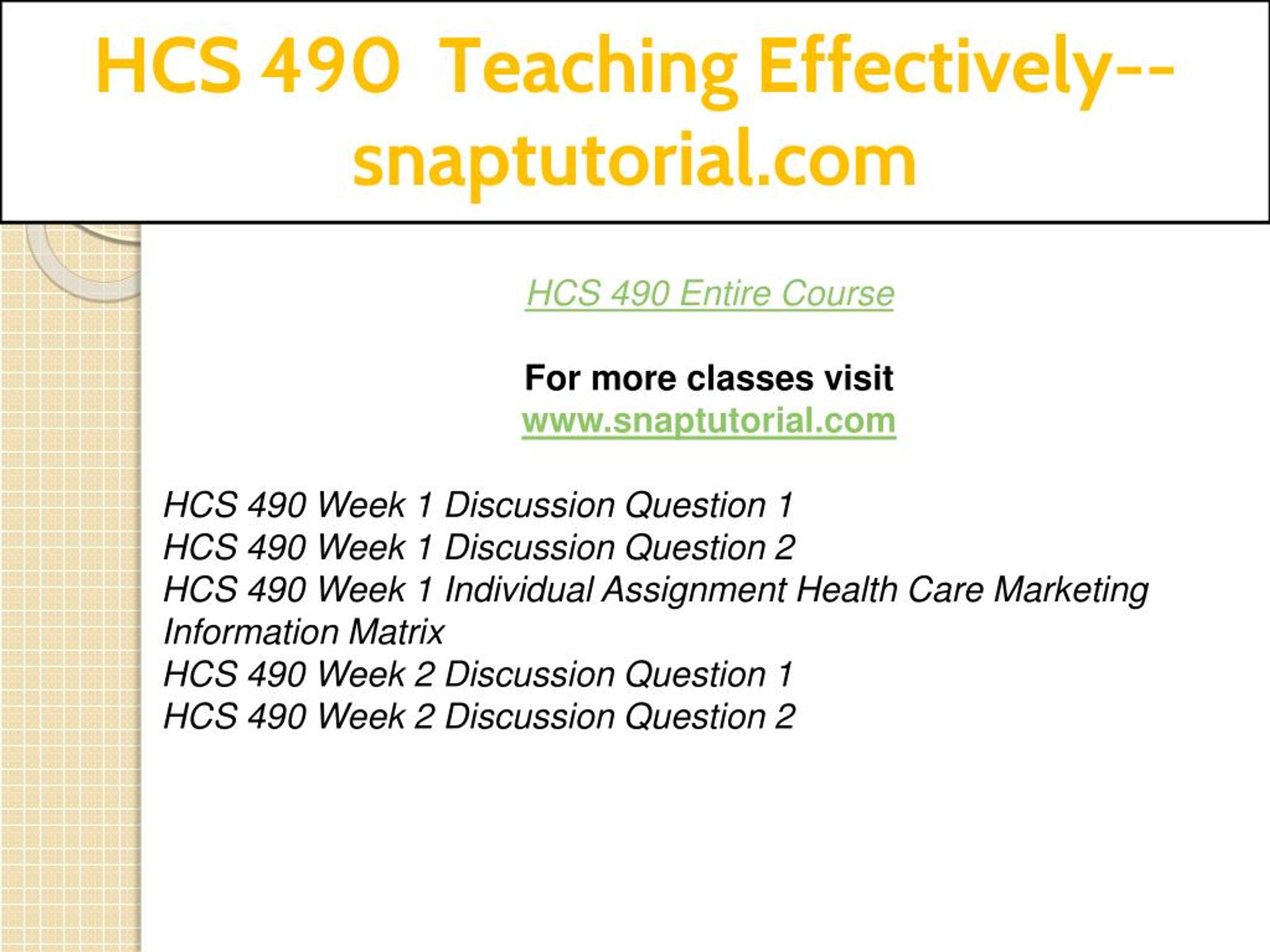 HCS 490 Teaching Effectively--snaptutorial.com

HCS 490 Entire Course

For more classes visit
www.snaptutorial.com

HCS 490 Week 1 Discussion Question 1
HCS 490 Week 1 Discussion Question 2
HCS 490 Week 1 Individual Assignment Health Care Marketing Information Matrix
HCS 490 Week 2 Discussion Question 1
HCS 490 Week 2 Discussion Question 2